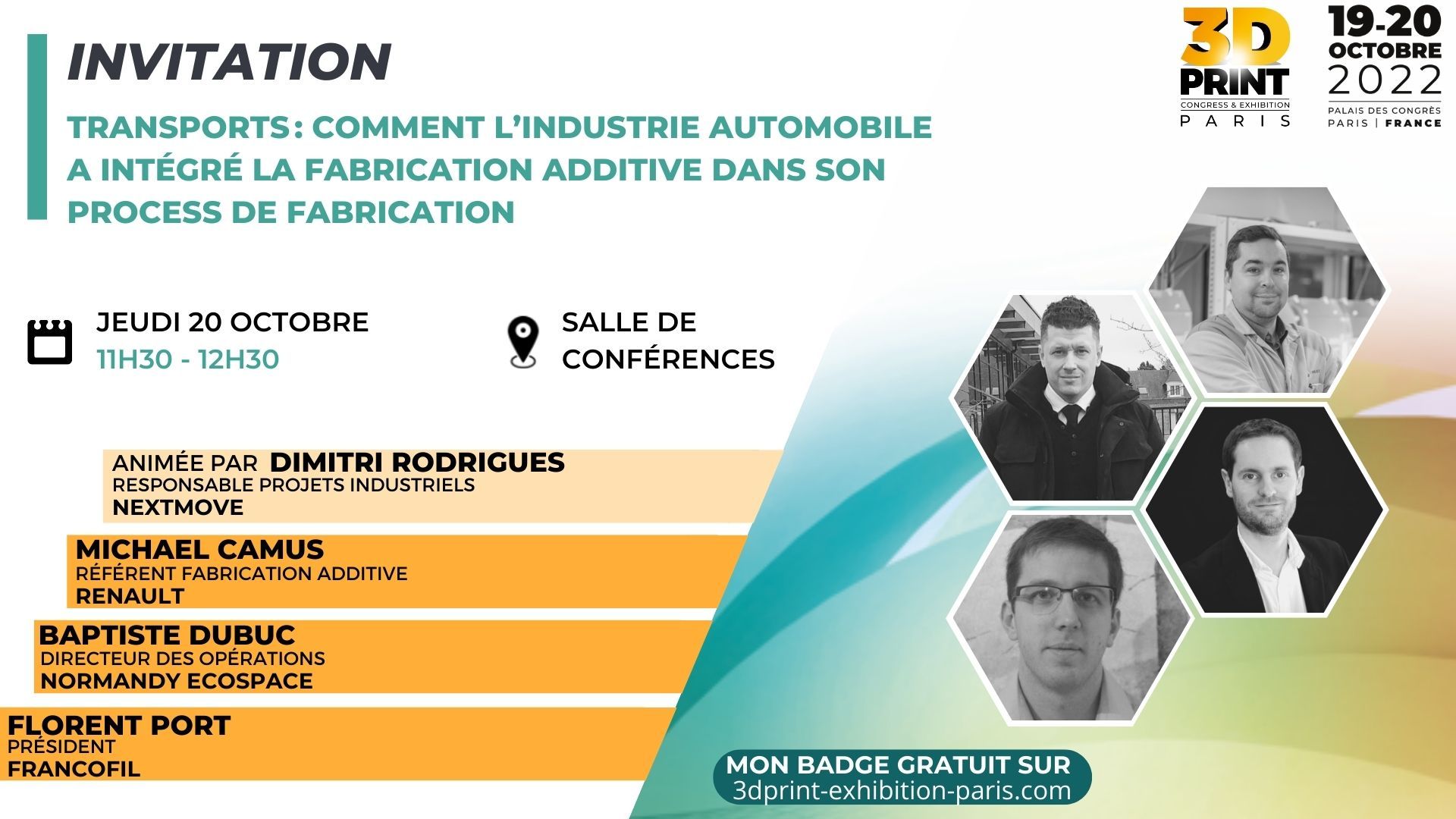 INVITATION

TRANSPORTS : COMMENT L'INDUSTRIE AUTOMOBILE A INTÉGRÉ LA FABRICATION ADDITIVE DANS SON PROCESS DE FABRICATION

3D PRINT
CONGRESS & EXHIBITION
PARIS

19-20
OCTOBRE
2022
PALAIS DES CONGRÈS
PARIS | FRANCE

JEUDI 20 OCTOBRE
11H30 - 12H30

SALLE DE CONFÉRENCES

ANIMÉE PAR DIMITRI RODRIGUES
RESPONSABLE PROJETS INDUSTRIELS
NEXTMOVE

MICHAEL CAMUS
RÉFÉRENT FABRICATION ADDITIVE
RENAULT

BAPTISTE DUBUC
DIRECTEUR DES OPÉRATIONS
NORMANDY ECOSPACE

FLORENT PORT
PRÉSIDENT
FRANCOFIL

MON BADGE GRATUIT SUR
3dprint-exhibition-paris.com